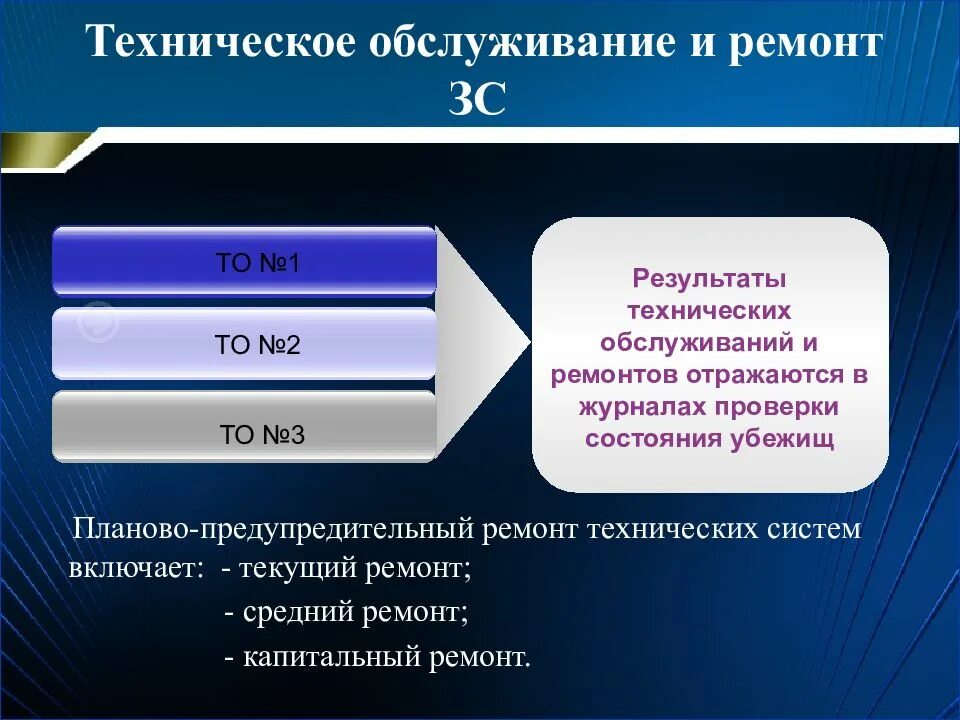 Техническое обслуживание и ремонт ЗС

ТО №1

ТО №2

ТО №3

Результаты технических обслуживаний и ремонтов отражаются в журналах проверки состояния убежищ

Планово-предупредительный ремонт технических систем включает: - текущий ремонт;
- средний ремонт;
- капитальный ремонт.